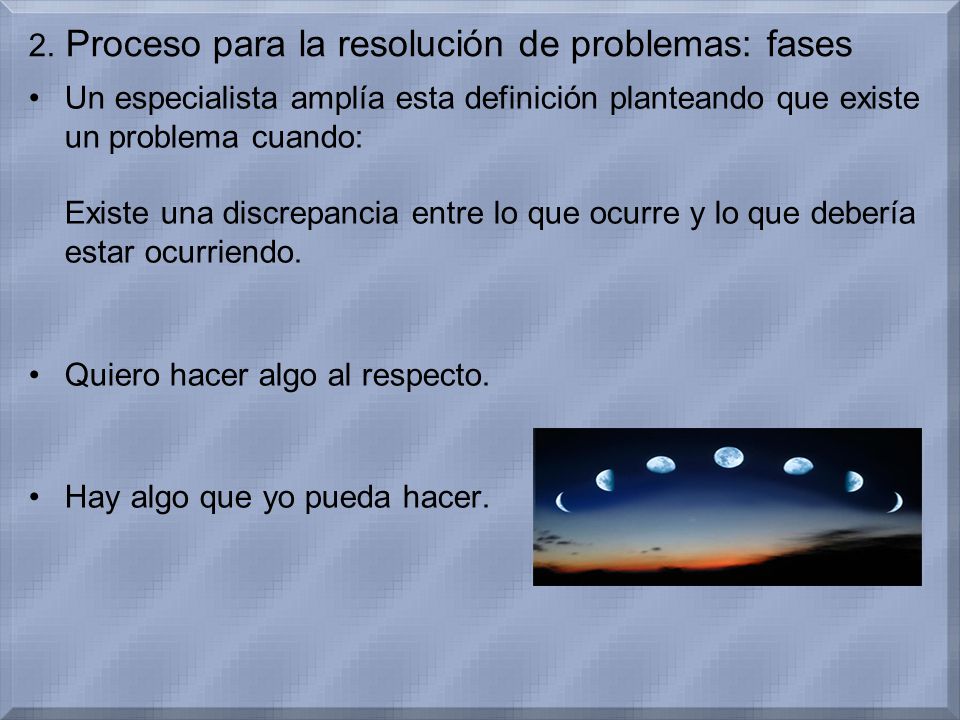 2. Proceso para la resolución de problemas: fases

• Un especialista amplía esta definición planteando que existe un problema cuando:

Existe una discrepancia entre lo que ocurre y lo que debería estar ocurriendo.

• Quiero hacer algo al respecto.

• Hay algo que yo pueda hacer.